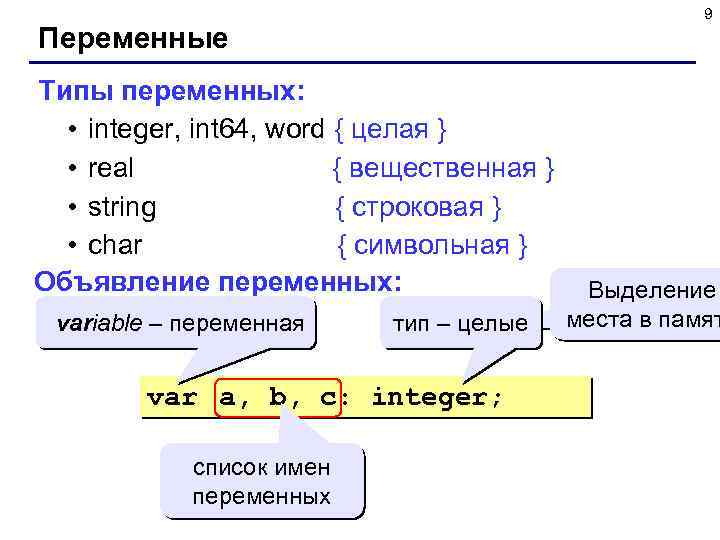 9

Переменные

Типы переменных:

• integer, int64, word { целая }
• real { вещественная }
• string { строковая }
• char { символьная }

Объявление переменных:

variable – переменная

тип – целые

Выделение места в памят

var a, b, c: integer;

список имен переменных